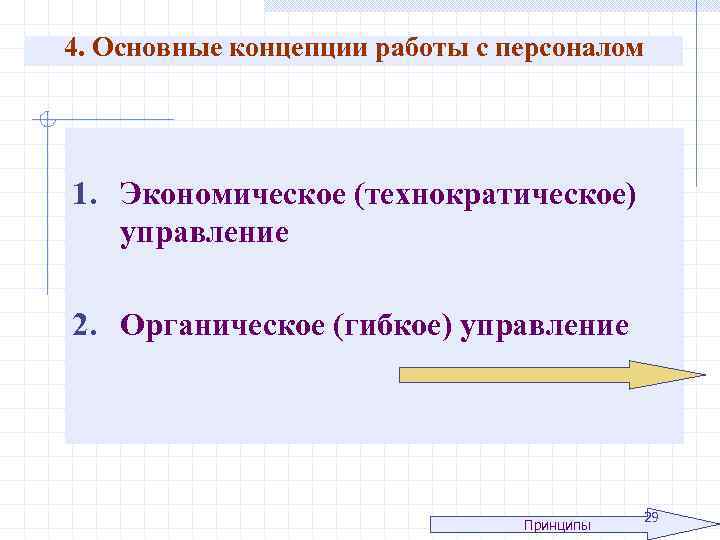 4. Основные концепции работы с персоналом

1. Экономическое (технократическое) управление

2. Органическое (гибкое) управление

Принципы

29